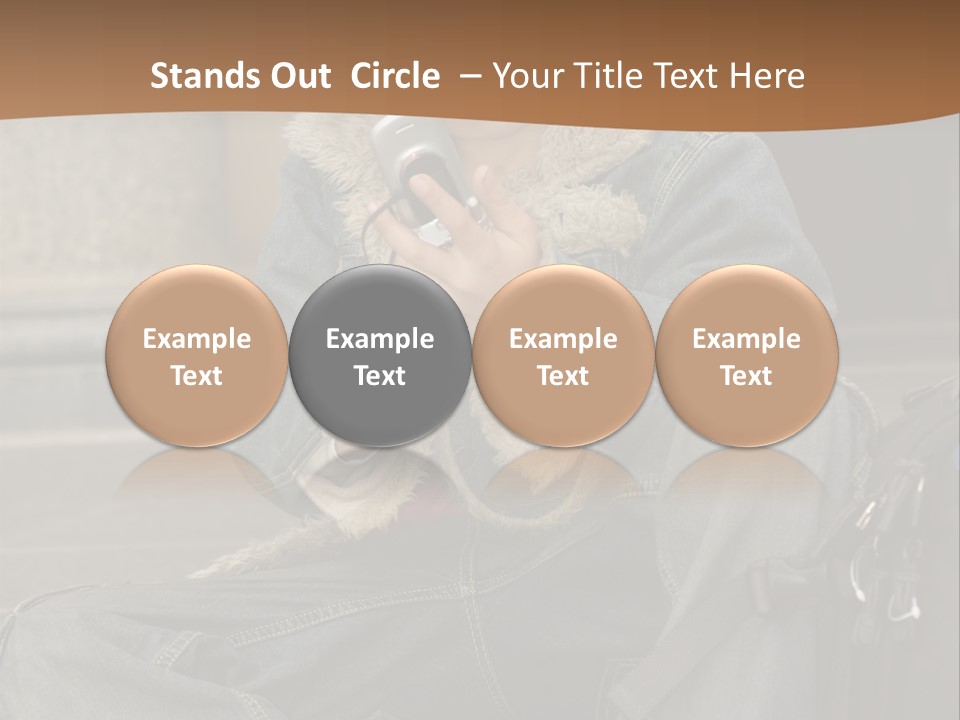 Stands Out Circle – Your Title Text Here

Example Text

Example Text

Example Text

Example Text